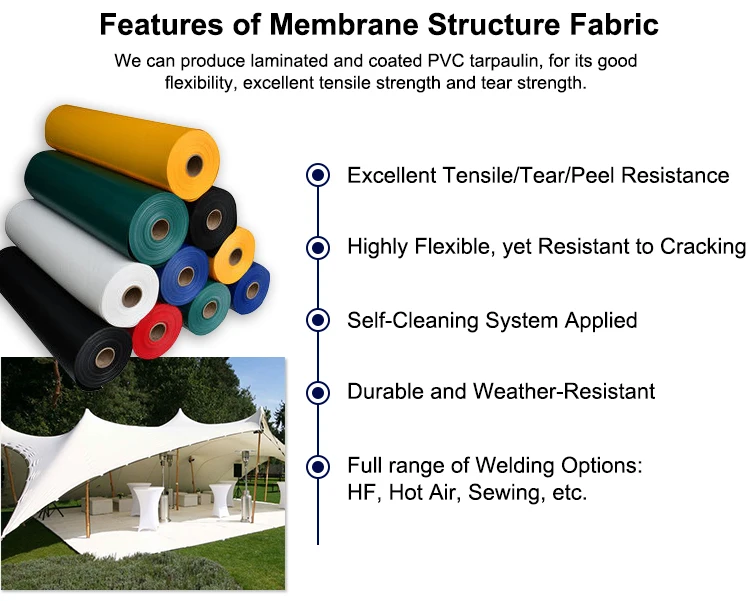 Features of Membrane Structure Fabric

We can produce laminated and coated PVC tarpaulin, for its good flexibility, excellent tensile strength and tear strength.

Excellent Tensile/Tear/Peel Resistance

Highly Flexible, yet Resistant to Cracking

Self-Cleaning System Applied

Durable and Weather-Resistant

Full range of Welding Options: HF, Hot Air, Sewing, etc.